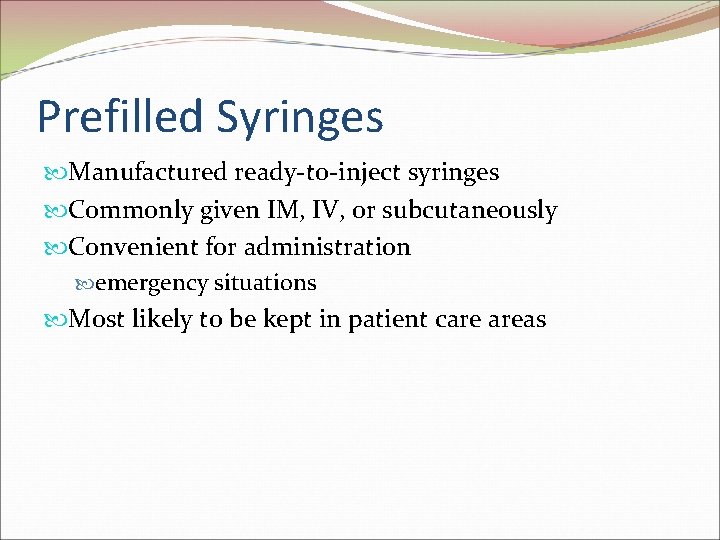 Prefilled Syringes

Manufactured ready-to-inject syringes

Commonly given IM, IV, or subcutaneously

Convenient for administration

emergency situations

Most likely to be kept in patient care areas